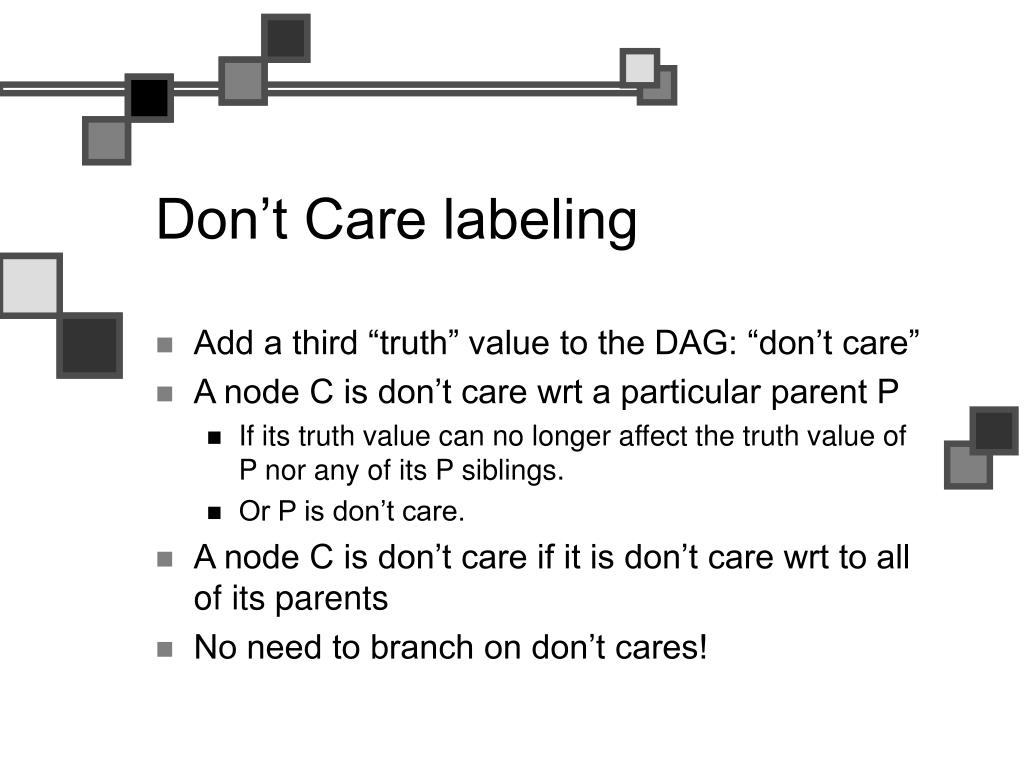 Don’t Care labeling

Add a third “truth” value to the DAG: “don’t care”

A node C is don’t care wrt a particular parent P

If its truth value can no longer affect the truth value of P nor any of its P siblings.

Or P is don’t care.

A node C is don’t care if it is don’t care wrt to all of its parents

No need to branch on don’t cares!